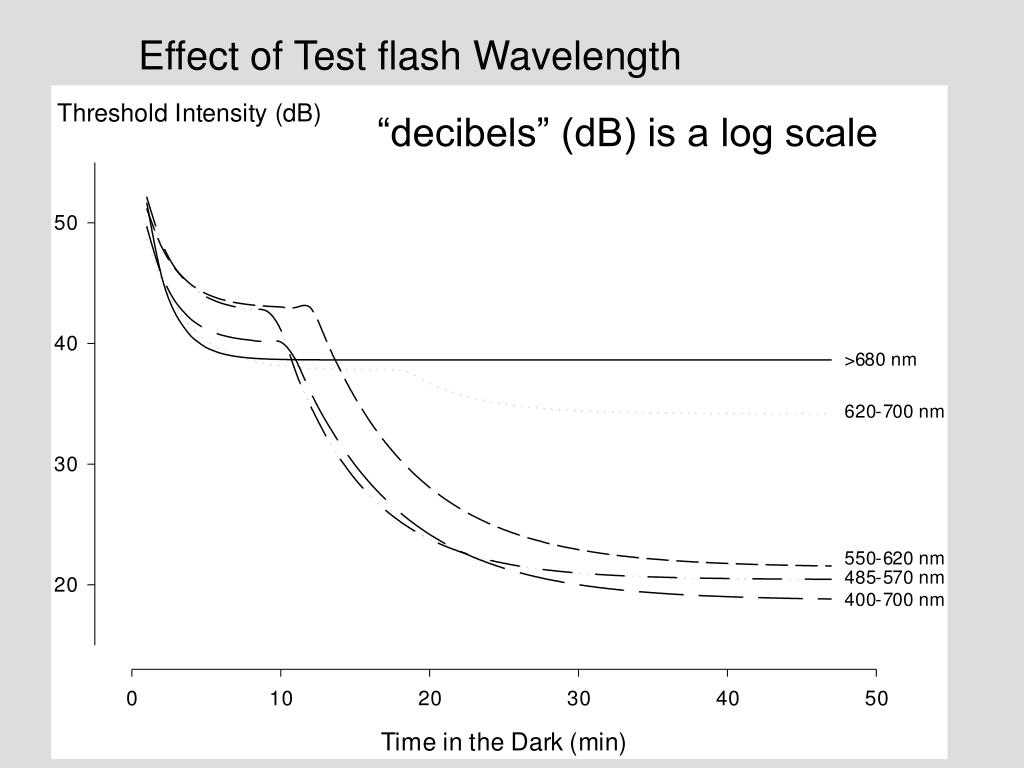 Effect of Test flash Wavelength

Threshold Intensity (dB)

“decibels” (dB) is a log scale

50
40
30
20

>680 nm
620-700 nm
550-620 nm
485-570 nm
400-700 nm

0
10
20
30
40
50

Time in the Dark (min)